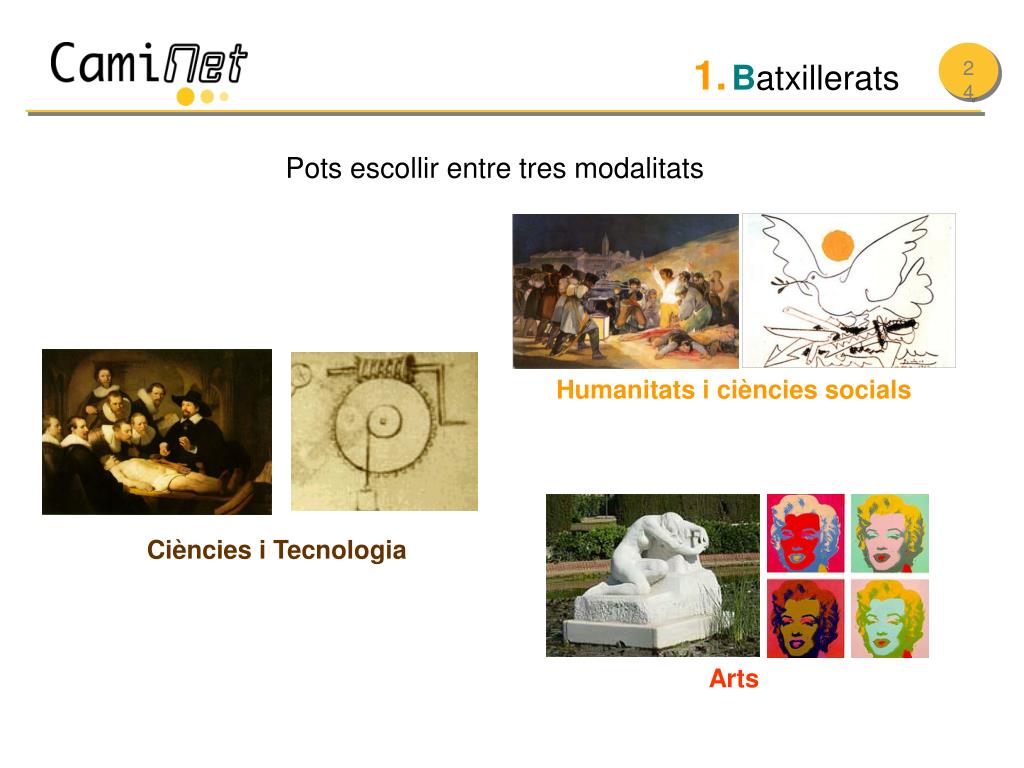 CamiNet

1. Batxillerats

24

Pots escollir entre tres modalitats

Humanitats i ciències socials

Ciències i Tecnologia

Arts